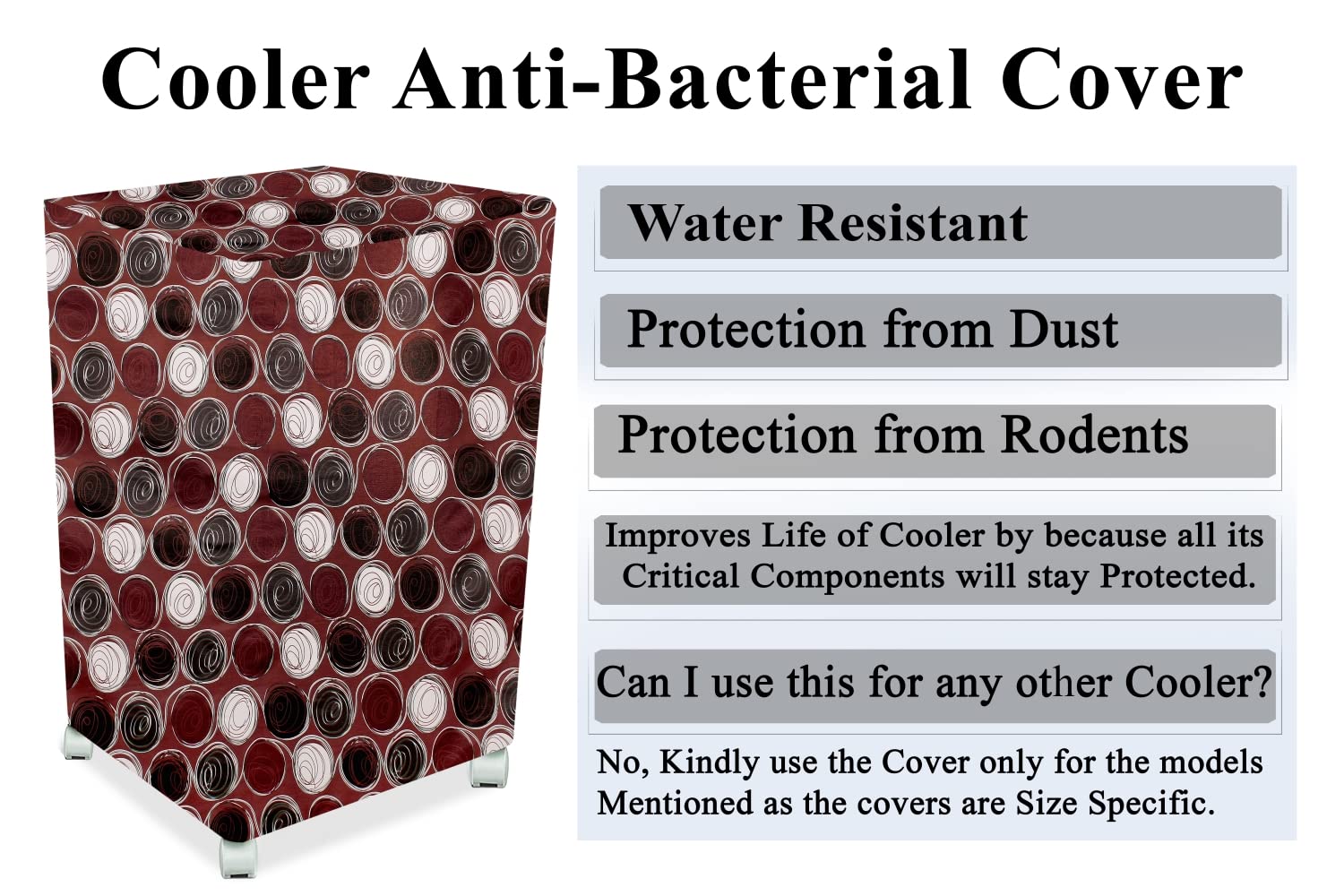 Cooler Anti-Bacterial Cover

Water Resistant

Protection from Dust

Protection from Rodents

Improves Life of Cooler by because all its Critical Components will stay Protected.

Can I use this for any other Cooler?

No, Kindly use the Cover only for the models Mentioned as the covers are Size Specific.